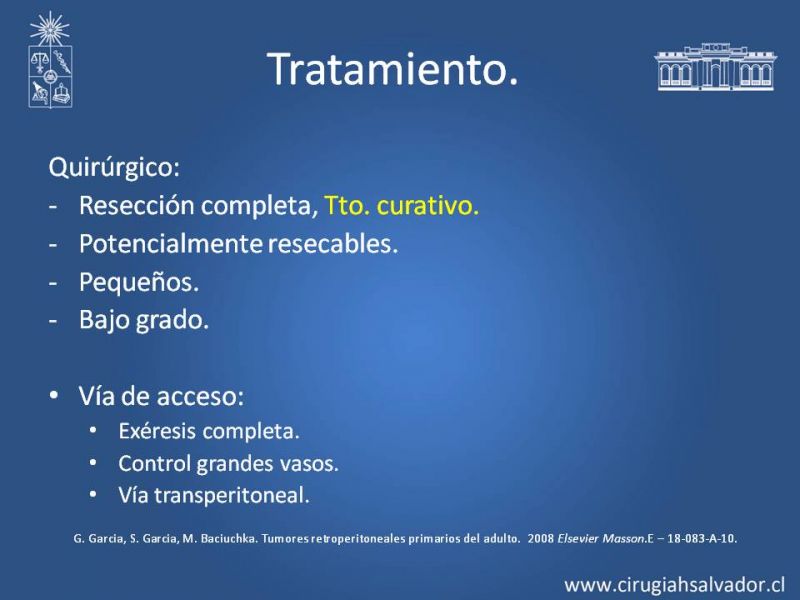 Tratamiento.

Quirúrgico:
- Resección completa, Tto. curativo.
- Potencialmente resecables.
- Pequeños.
- Bajo grado.

• Vía de acceso:
  • Exéresis completa.
  • Control grandes vasos.
  • Vía transperitoneal.

G. Garcia, S. Garcia, M. Baciuchka. Tumores retroperitoneales primarios del adulto. 2008 Elsevier Masson.E – 18-083-A-10.

www.cirugiahsalvador.cl